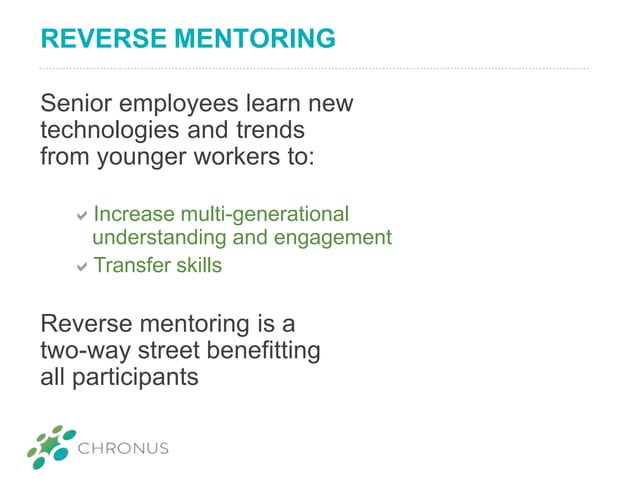 REVERSE MENTORING

Senior employees learn new technologies and trends from younger workers to:

✓ Increase multi-generational understanding and engagement
✓ Transfer skills

Reverse mentoring is a two-way street benefitting all participants

CHRONUS